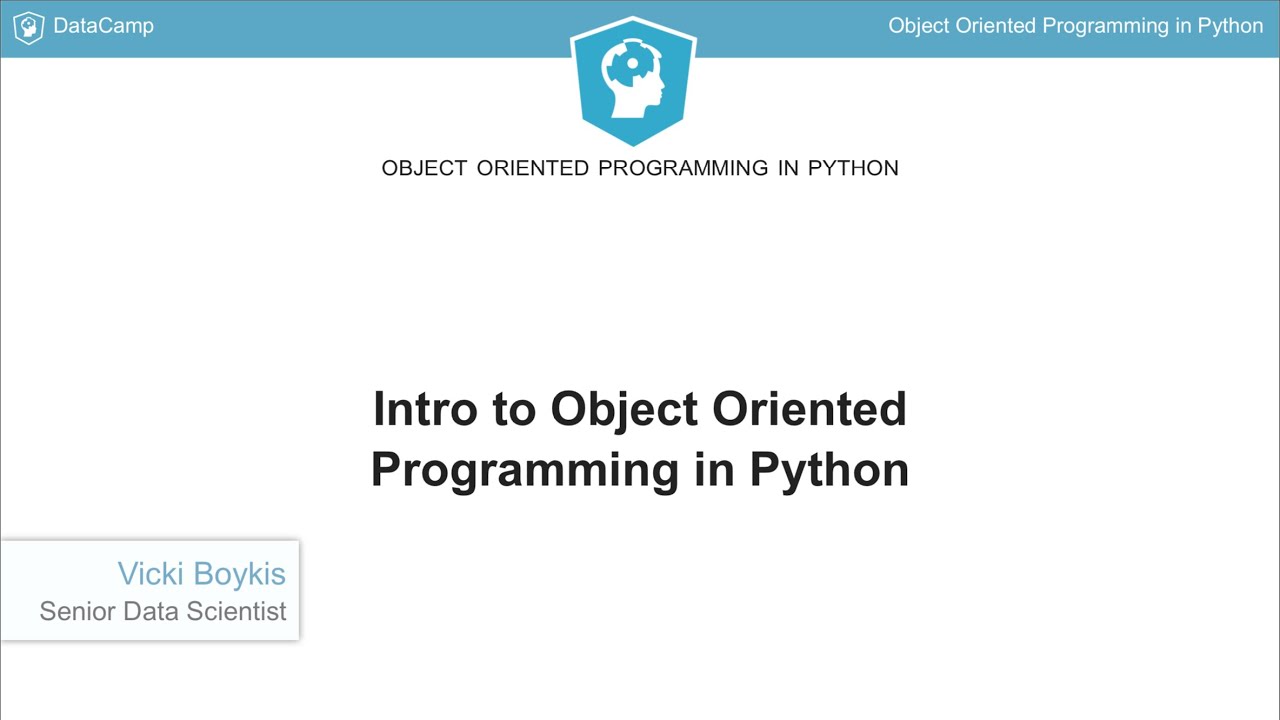 DataCamp

Object Oriented Programming in Python

OBJECT ORIENTED PROGRAMMING IN PYTHON

Intro to Object Oriented Programming in Python

Vicki Boykis
Senior Data Scientist